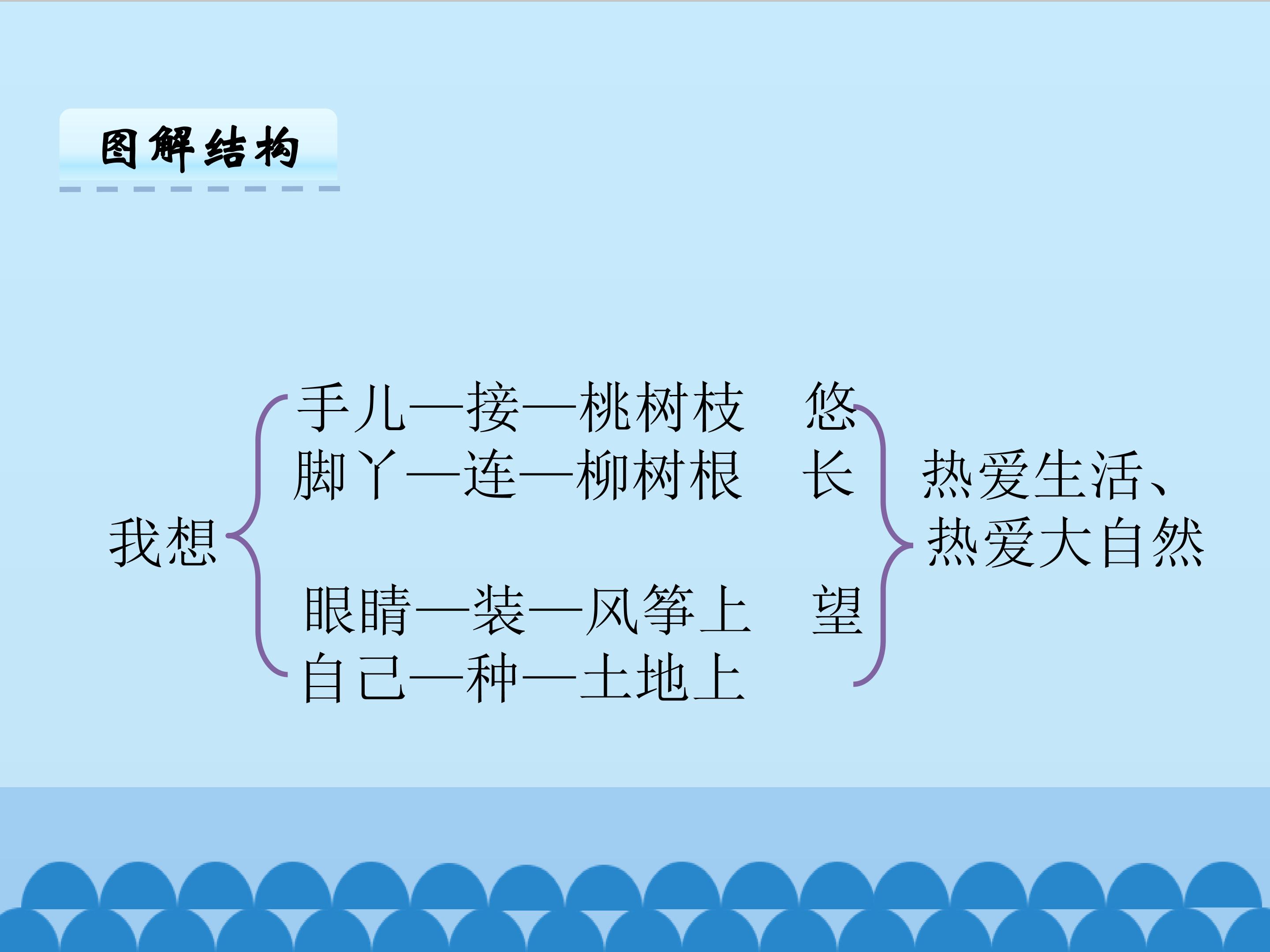 图解结构

我想

手儿—接—桃树枝 悠
脚丫—连—柳树根 长

眼睛—装—风筝上 望
自己—种—土地上

热爱生活、
热爱大自然